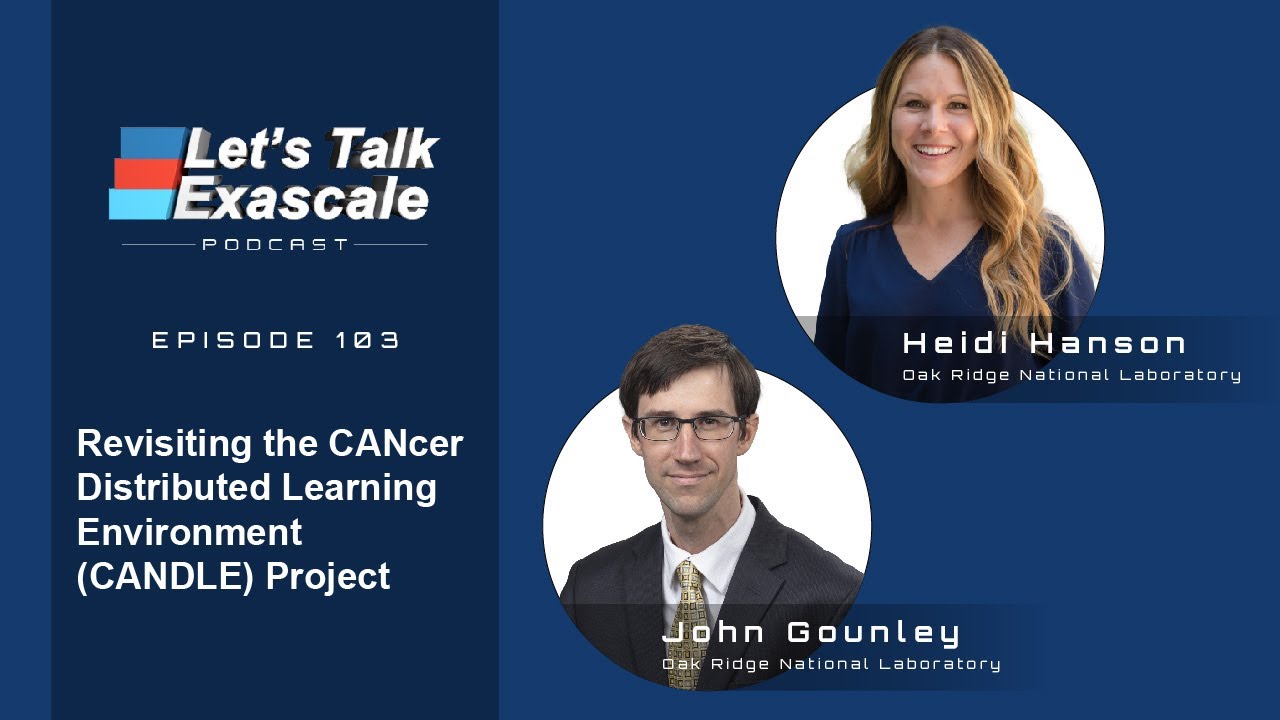 Let's Talk Exascale
PODCAST

EPISODE 103

Revisiting the CANcer Distributed Learning Environment (CANDLE) Project

Heidi Hanson
Oak Ridge National Laboratory

John Gounley
Oak Ridge National Laboratory